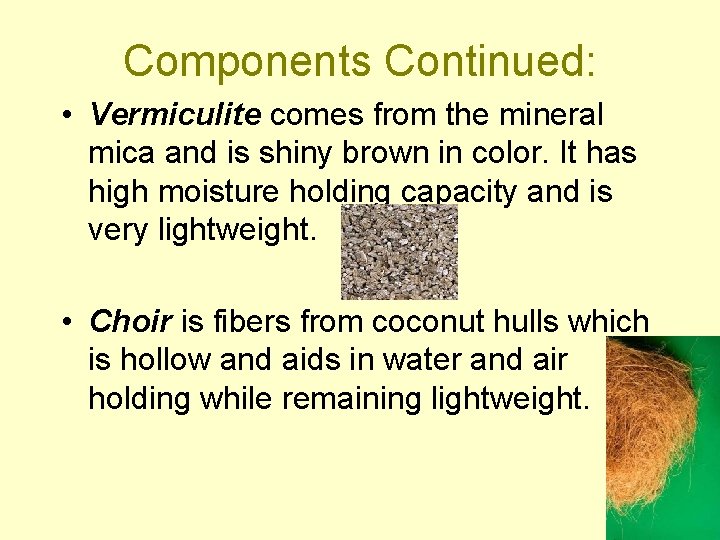 Components Continued:

• Vermiculite comes from the mineral mica and is shiny brown in color. It has high moisture holding capacity and is very lightweight.

• Choir is fibers from coconut hulls which is hollow and aids in water and air holding while remaining lightweight.